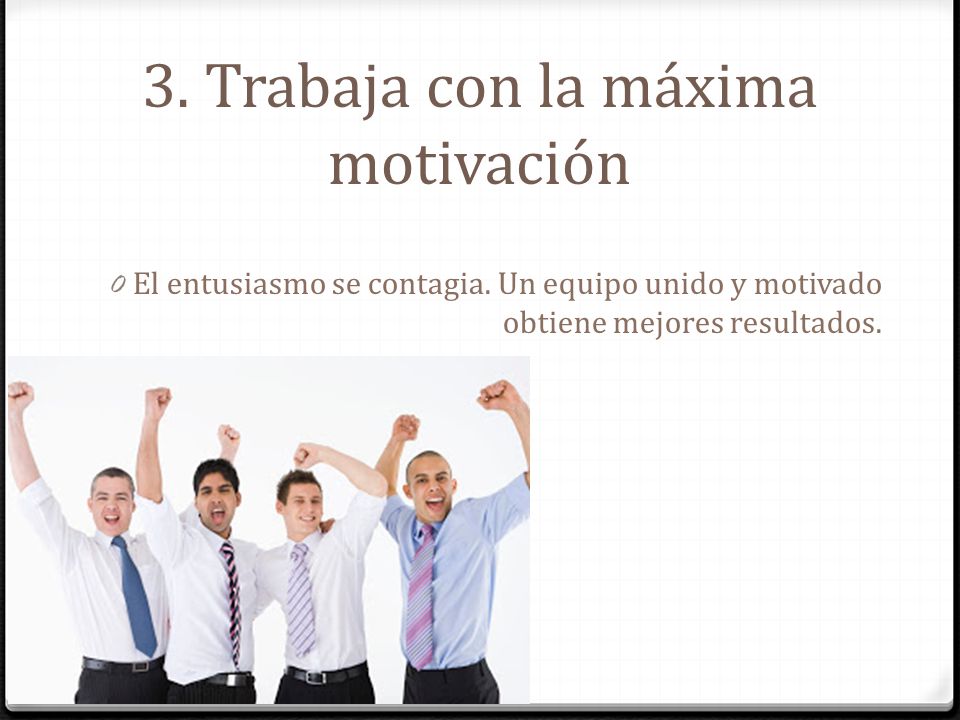 3. Trabaja con la máxima motivación

0 El entusiasmo se contagia. Un equipo unido y motivado obtiene mejores resultados.